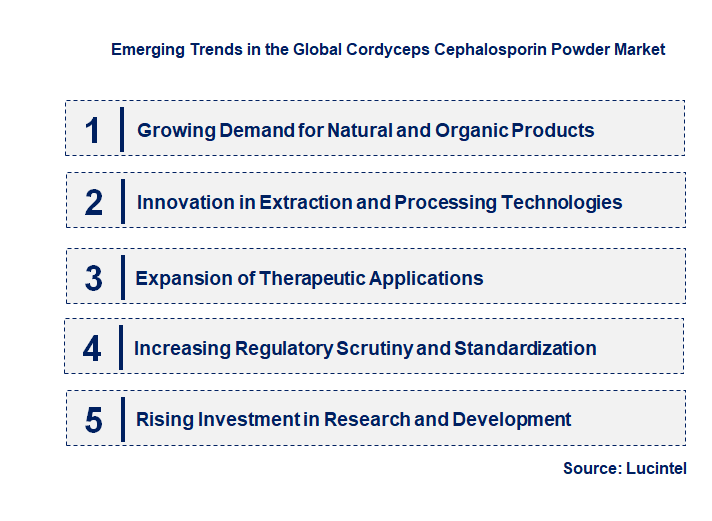 Emerging Trends in the Global Cordyceps Cephalosporin Powder Market

1 Growing Demand for Natural and Organic Products

2 Innovation in Extraction and Processing Technologies

3 Expansion of Therapeutic Applications

4 Increasing Regulatory Scrutiny and Standardization

5 Rising Investment in Research and Development

Source: Lucintel